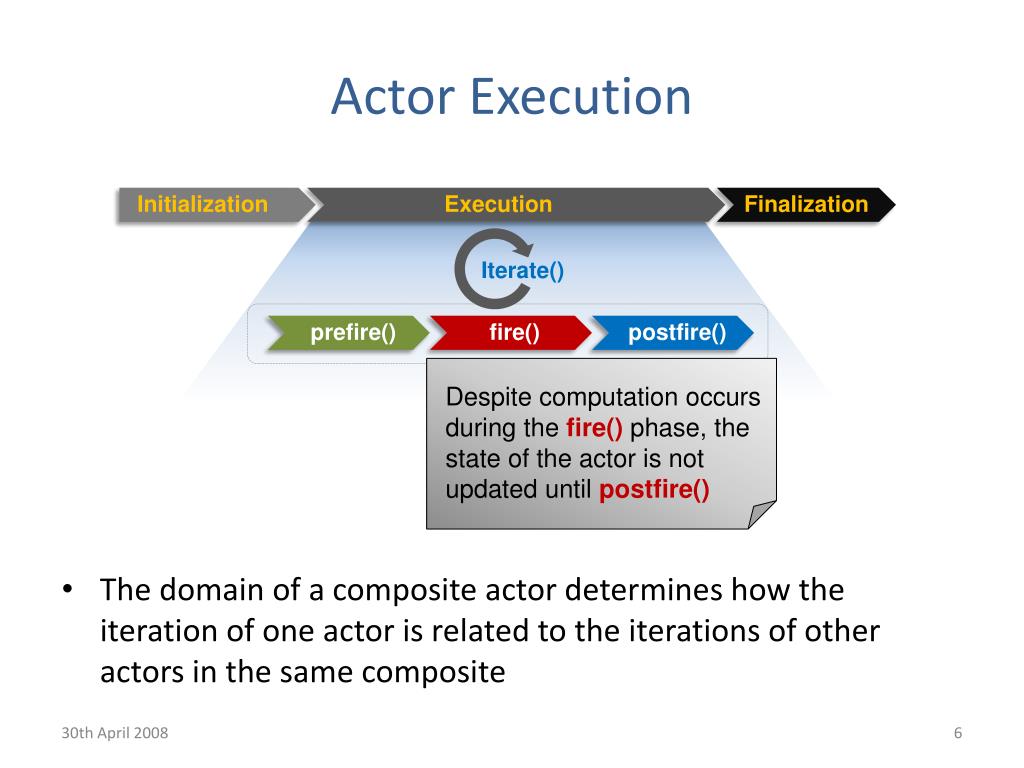 Actor Execution

Initialization

Execution

Finalization

Iterate()

prefire()

fire()

postfire()

Despite computation occurs during the fire() phase, the state of the actor is not updated until postfire()

• The domain of a composite actor determines how the iteration of one actor is related to the iterations of other actors in the same composite

30th April 2008

6